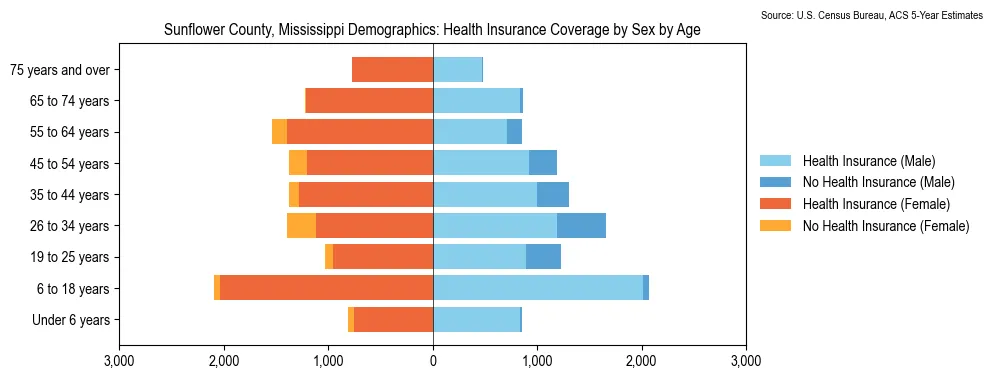 Source: U.S. Census Bureau, ACS 5-Year Estimates

Sunflower County, Mississippi Demographics: Health Insurance Coverage by Sex by Age

75 years and over
65 to 74 years
55 to 64 years
45 to 54 years
35 to 44 years
26 to 34 years
19 to 25 years
6 to 18 years
Under 6 years

3,000
2,000
1,000
0
1,000
2,000
3,000

Health Insurance (Male)
No Health Insurance (Male)
Health Insurance (Female)
No Health Insurance (Female)